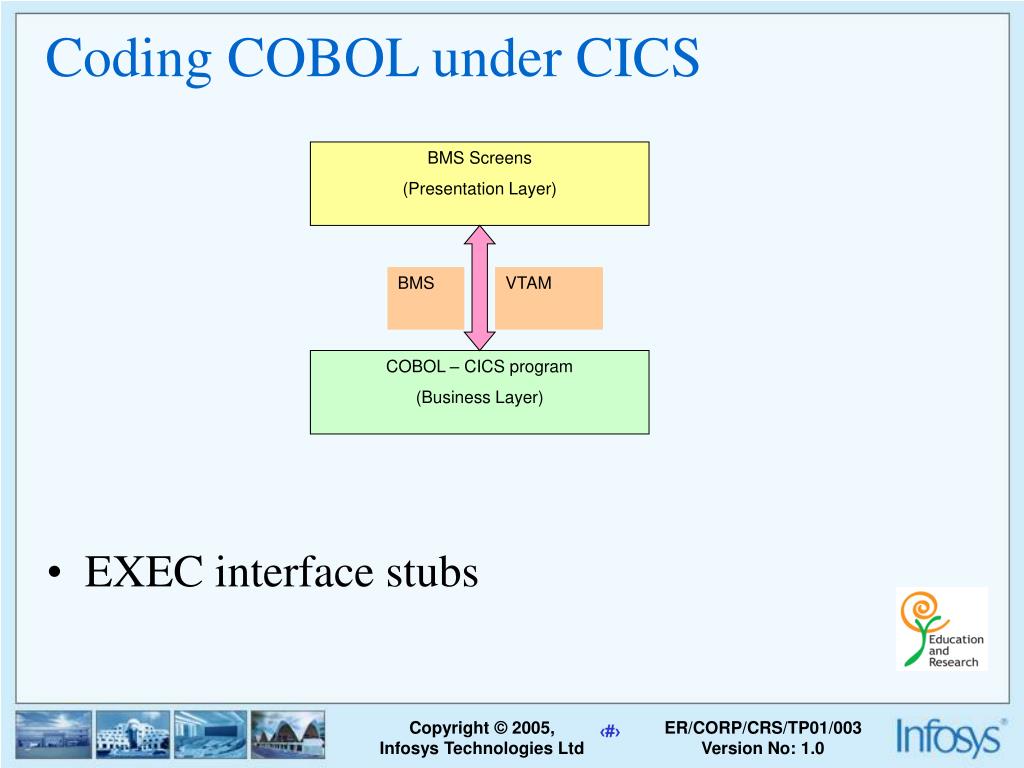 Coding COBOL under CICS

BMS Screens
(Presentation Layer)

BMS

VTAM

COBOL – CICS program
(Business Layer)

• EXEC interface stubs

Education and Research

Copyright © 2005,
Infosys Technologies Ltd

‹#›

ER/CORP/CRS/TP01/003
Version No: 1.0

Infosys®